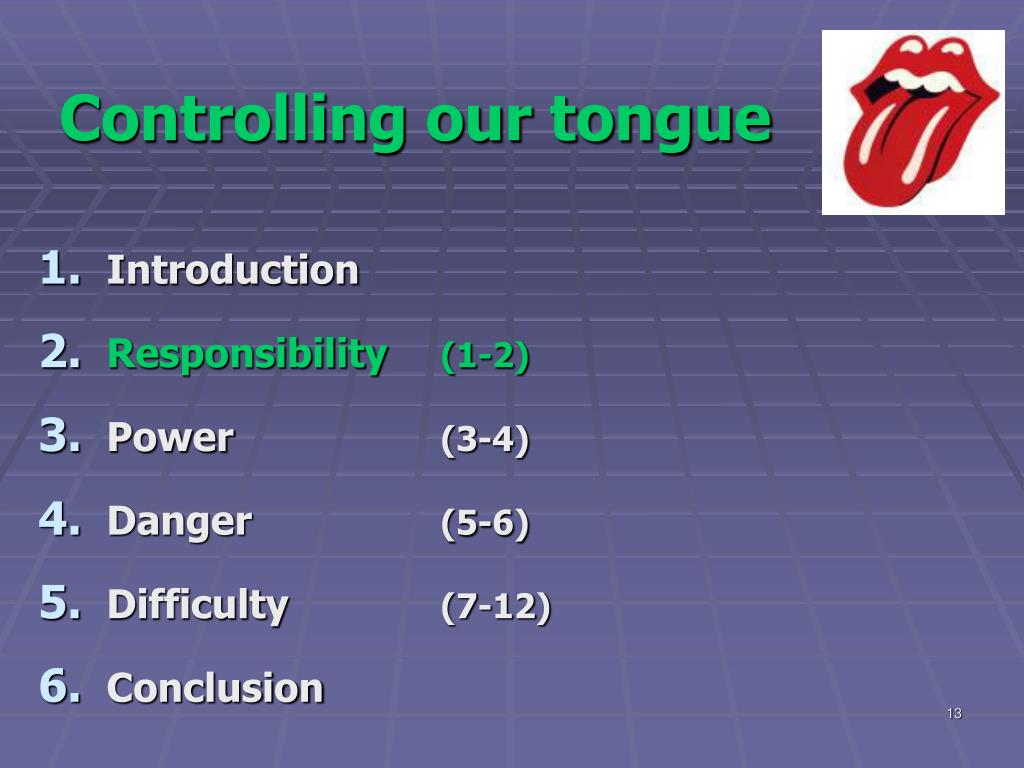 Controlling our tongue

1. Introduction
2. Responsibility (1-2)
3. Power (3-4)
4. Danger (5-6)
5. Difficulty (7-12)
6. Conclusion

13